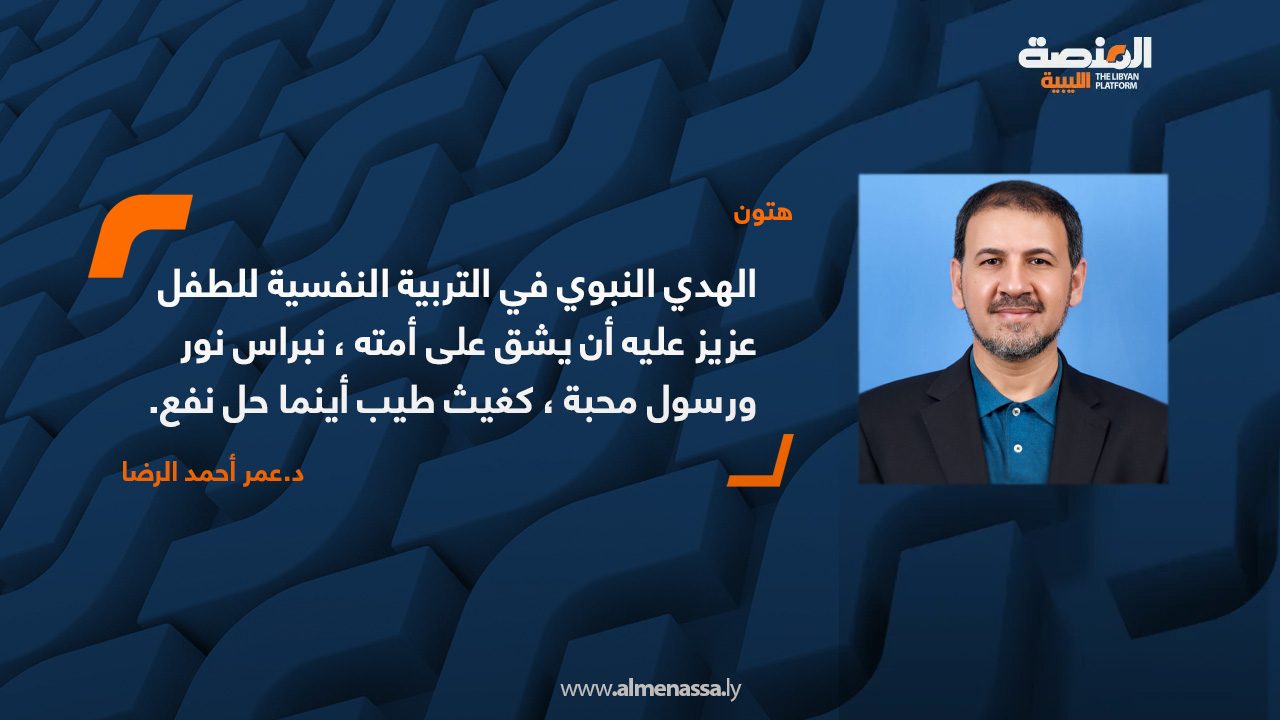 المنصة الليبية
THE LIBYAN PLATFORM

هتون

الهدي النبوي في التربية النفسية للطفل عزيز عليه أن يشق على أمته ، نبراس نور ورسول محبة ، كغيث طيب أينما حل نفع.

د.عمر أحمد الرضا

www.almenassa.ly